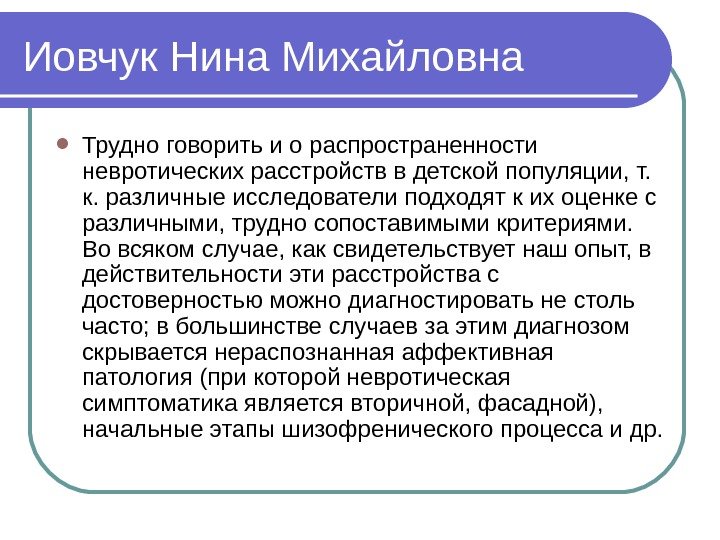 Иовчук Нина Михайловна

Трудно говорить и о распространенности невротических расстройств в детской популяции, т. к. различные исследователи подходят к их оценке с различными, трудно сопоставимыми критериями. Во всяком случае, как свидетельствует наш опыт, в действительности эти расстройства с достоверностью можно диагностировать не столь часто; в большинстве случаев за этим диагнозом скрывается нераспознанная аффективная патология (при которой невротическая симптоматика является вторичной, фасадной), начальные этапы шизофренического процесса и др.